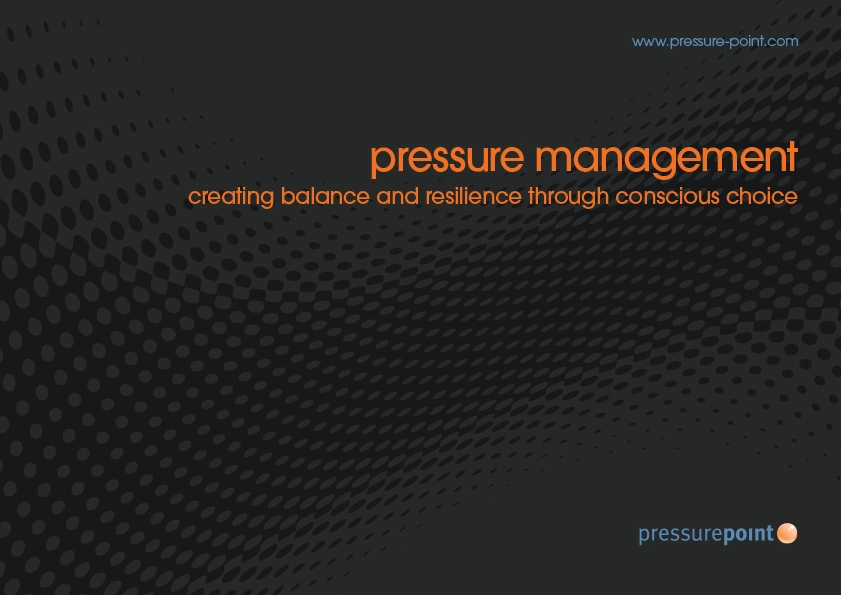 www.pressure-point.com

pressure management

creating balance and resilience through conscious choice

pressurepoint